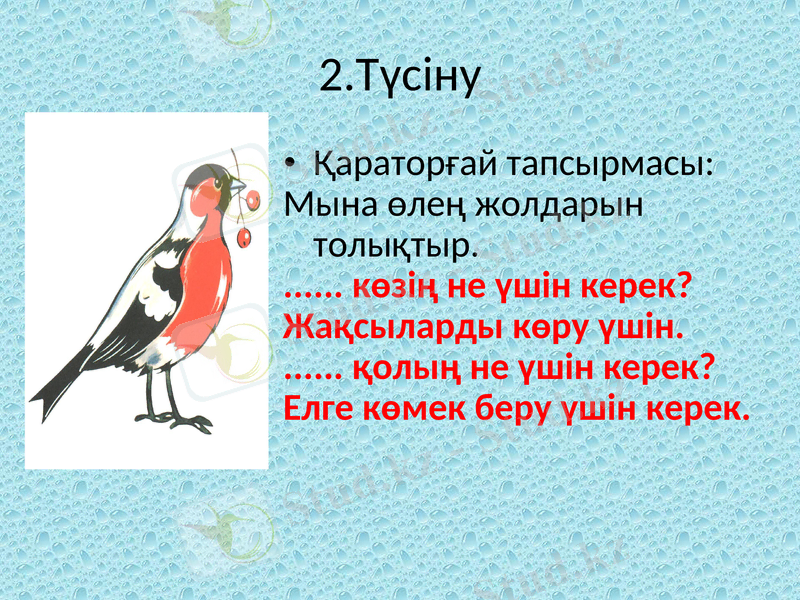 2.Түсіну

• Қараторғай тапсырмасы:

Мына өлең жолдарын толықтыр.

...... көзің не үшін керек?
Жақсыларды көру үшін.
...... қолың не үшін керек?
Елге көмек беру үшін керек.

Stud.kz